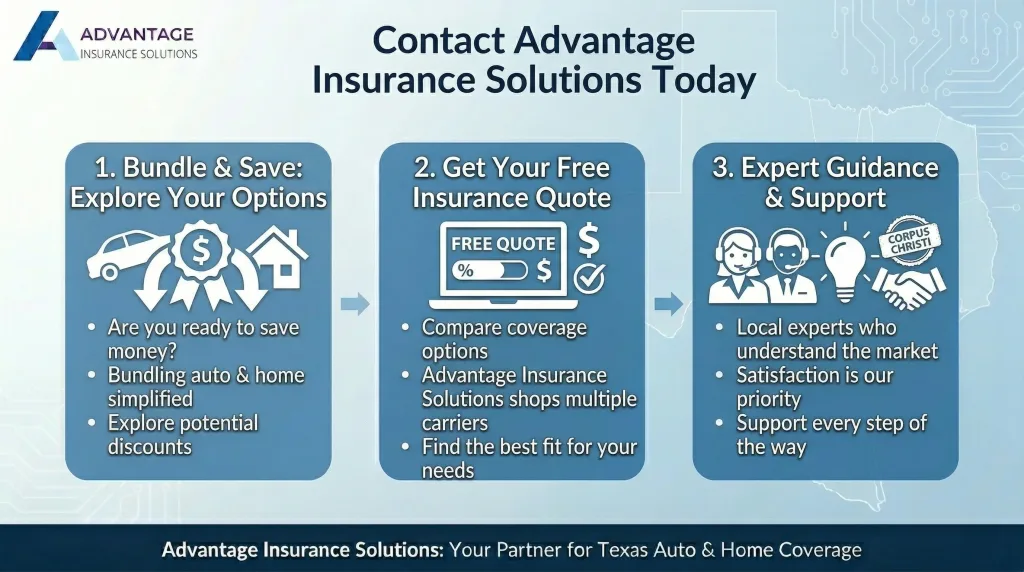 ADVANTAGE
INSURANCE SOLUTIONS

Contact Advantage Insurance Solutions Today

1. Bundle & Save: Explore Your Options

$

• Are you ready to save money?
• Bundling auto & home simplified
• Explore potential discounts

2. Get Your Free Insurance Quote

FREE QUOTE
%
$
$

• Compare coverage options
• Advantage Insurance Solutions shops multiple carriers
• Find the best fit for your needs

3. Expert Guidance & Support

CORPUS CHRISTI

• Local experts who understand the market
• Satisfaction is our priority
• Support every step of the way

Advantage Insurance Solutions: Your Partner for Texas Auto & Home Coverage